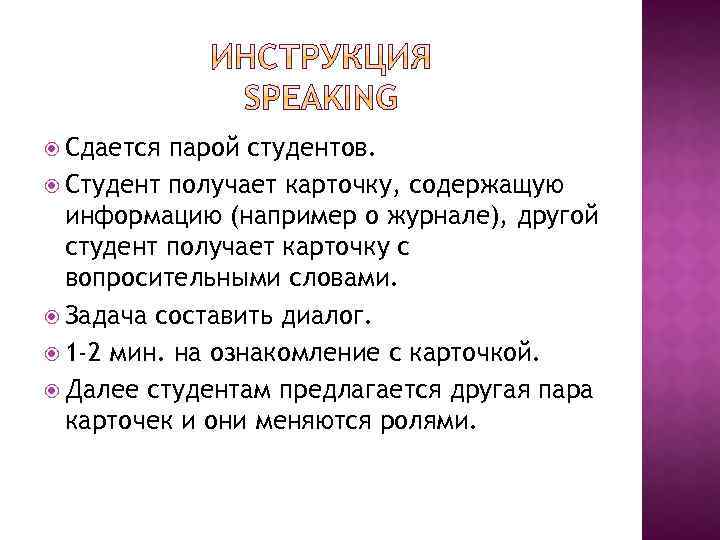 ИНСТРУКЦИЯ SPEAKING

Сдается парой студентов.

Студент получает карточку, содержащую информацию (например о журнале), другой студент получает карточку с вопросительными словами.

Задача составить диалог.

1-2 мин. на ознакомление с карточкой.

Далее студентам предлагается другая пара карточек и они меняются ролями.